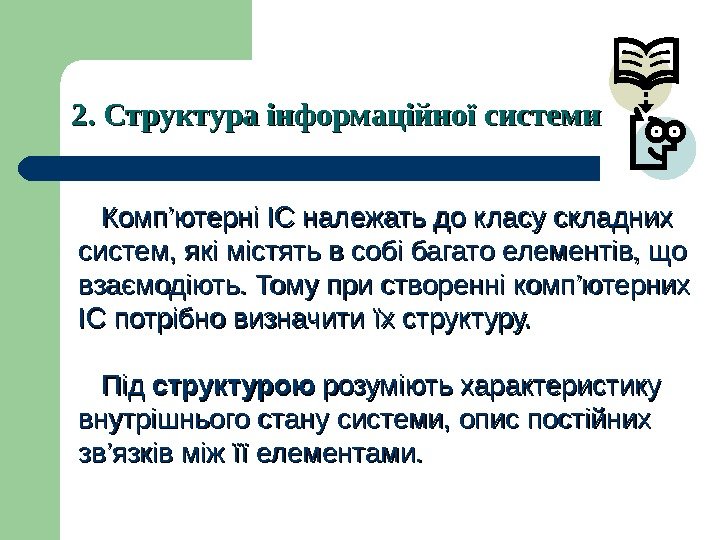 2. Структура інформаційної системи

Комп’ютерні ІС належать до класу складних систем, які містять в собі багато елементів, що взаємодіють. Тому при створенні комп’ютерних ІС потрібно визначити їх структуру.

Під структурою розуміють характеристику внутрішнього стану системи, опис постійних зв’язків між її елементами.